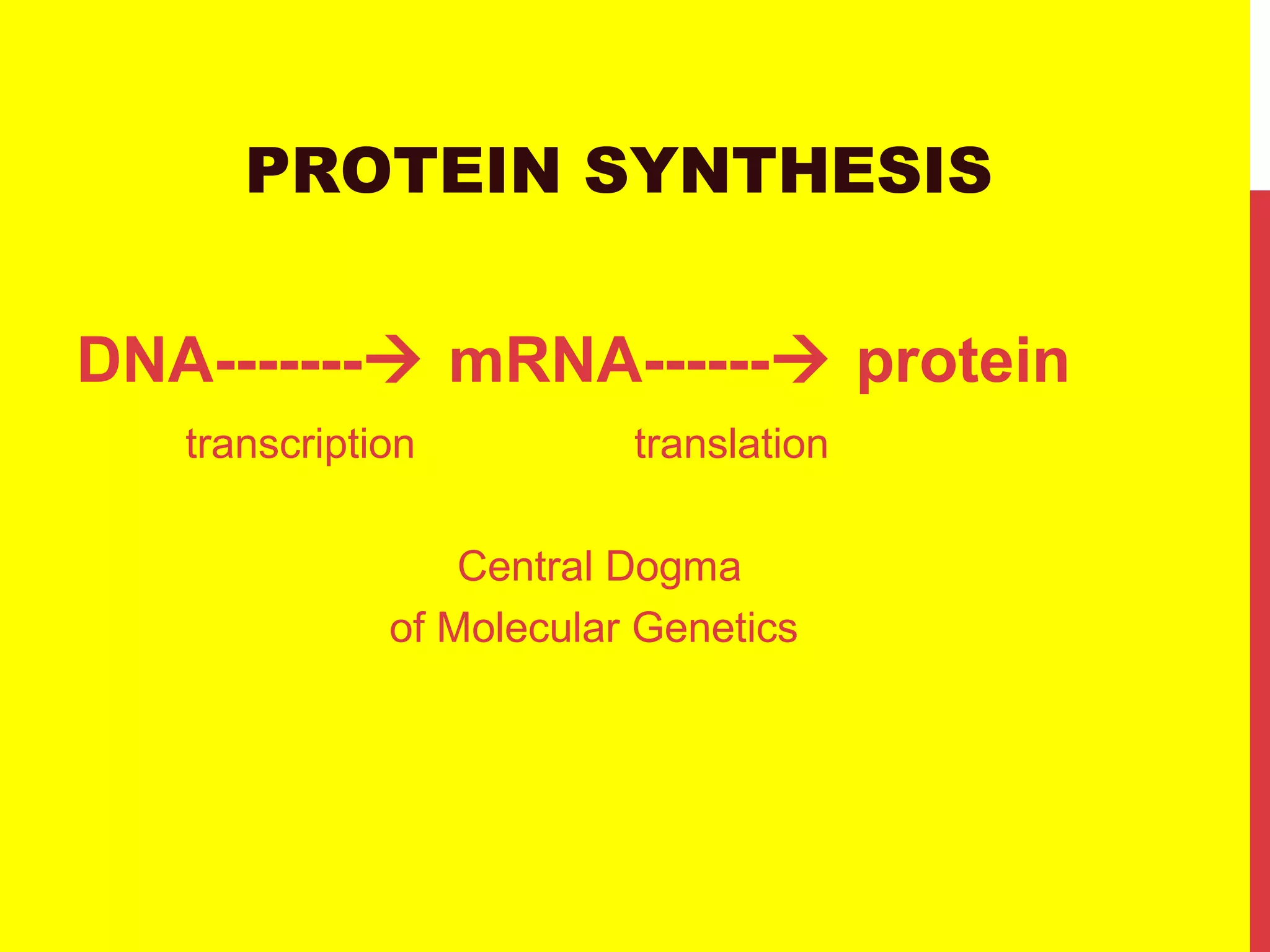 PROTEIN SYNTHESIS

DNA--------→ mRNA-------→ protein

transcription translation

Central Dogma
of Molecular Genetics